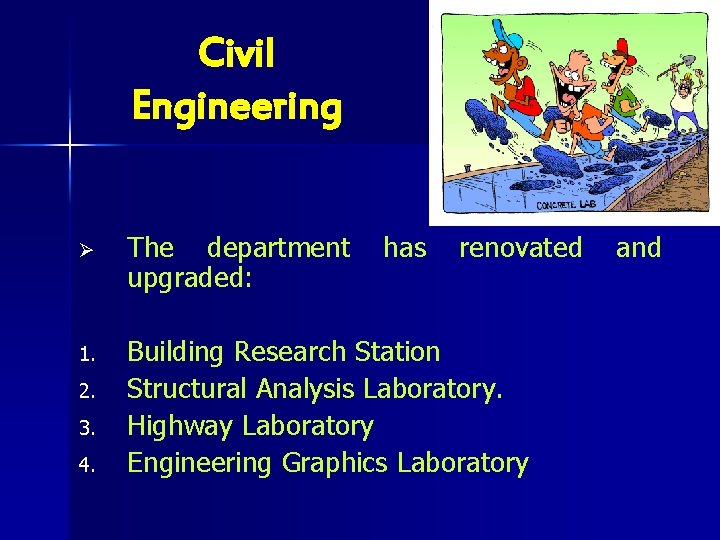 Civil Engineering

CONCRETE LAB

➢ The department has renovated and upgraded:

1. Building Research Station
2. Structural Analysis Laboratory.
3. Highway Laboratory
4. Engineering Graphics Laboratory